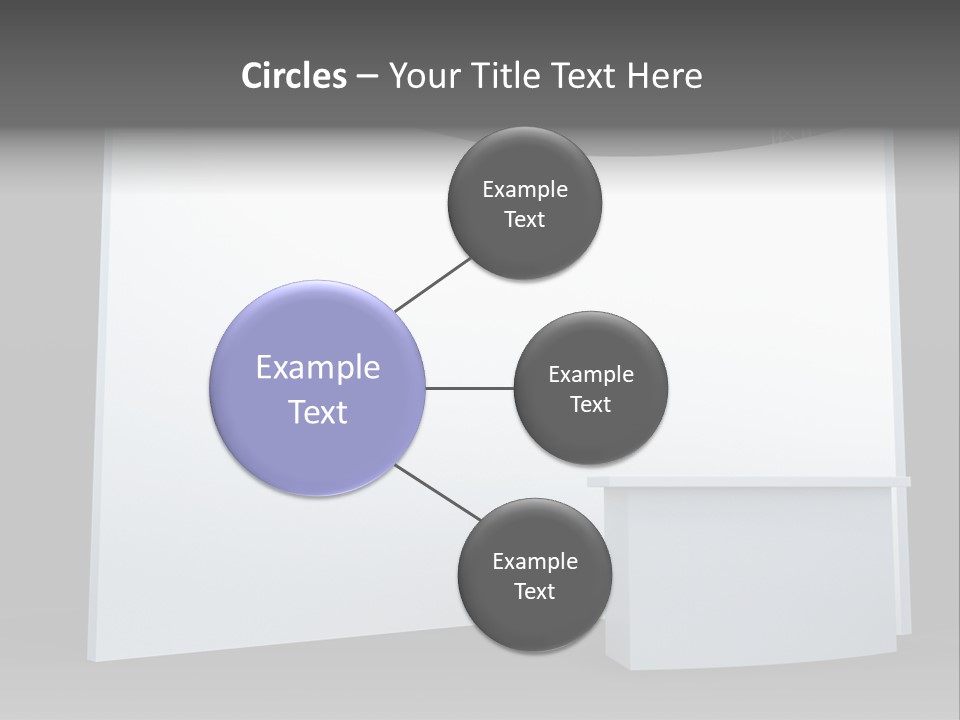 Circles – Your Title Text Here

Example Text

Example Text

Example Text

Example Text